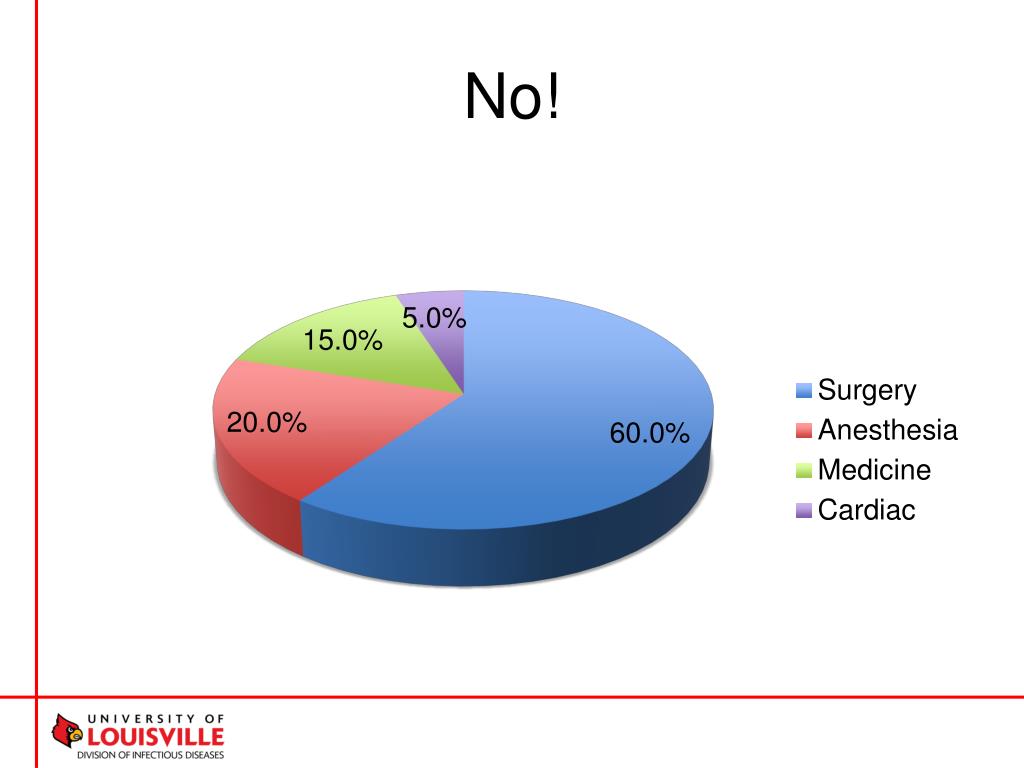 No!

5.0%
15.0%
20.0%
60.0%

Surgery
Anesthesia
Medicine
Cardiac

UNIVERSITY OF
LOUISVILLE
DIVISION OF INFECTIOUS DISEASES